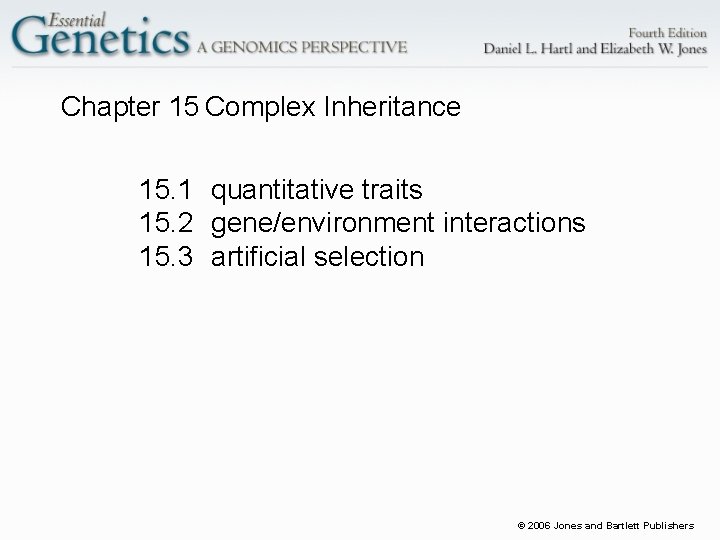 Essential Genetics A GENOMICS PERSPECTIVE

Fourth Edition
Daniel L. Hartl and Elizabeth W. Jones

Chapter 15 Complex Inheritance

15.1 quantitative traits
15.2 gene/environment interactions
15.3 artificial selection

© 2006 Jones and Bartlett Publishers